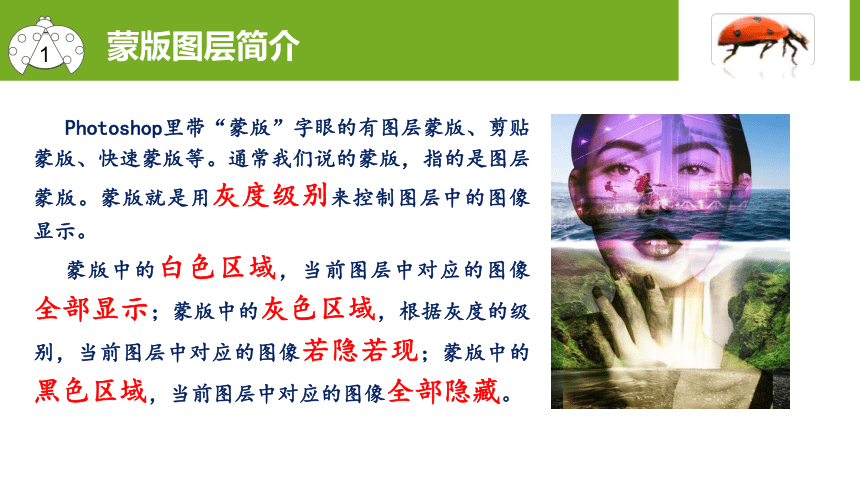 1

蒙版图层简介

Photoshop里带“蒙版”字眼的有图层蒙版、剪贴蒙版、快速蒙版等。通常我们说的蒙版，指的是图层蒙版。蒙版就是用灰度级别来控制图层中的图像显示。

蒙版中的白色区域，当前图层中对应的图像全部显示；蒙版中的灰色区域，根据灰度的级别，当前图层中对应的图像若隐若现；蒙版中的黑色区域，当前图层中对应的图像全部隐藏。